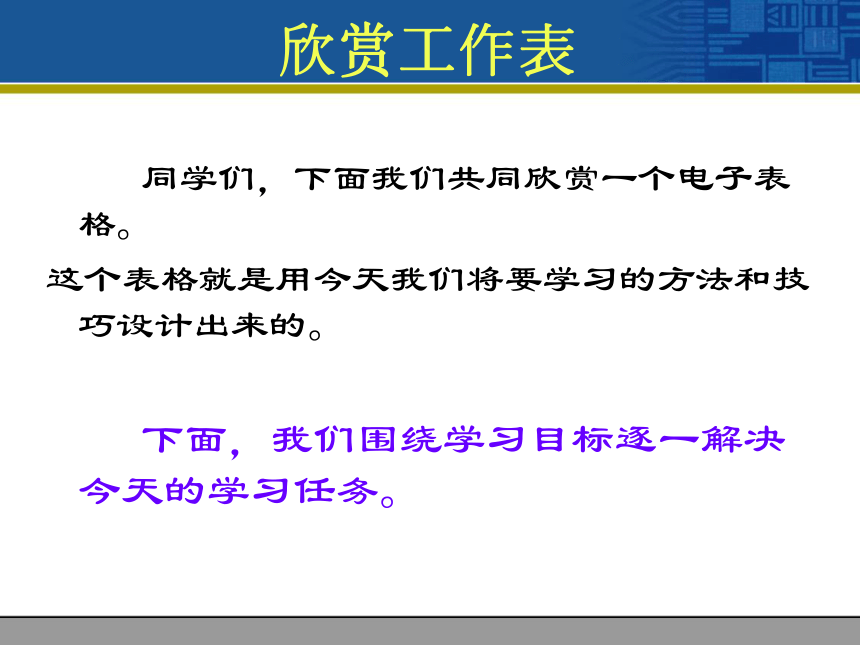 欣赏工作表

同学们，下面我们共同欣赏一个电子表格。

这个表格就是用今天我们将要学习的方法和技巧设计出来的。

下面，我们围绕学习目标逐一解决今天的学习任务。